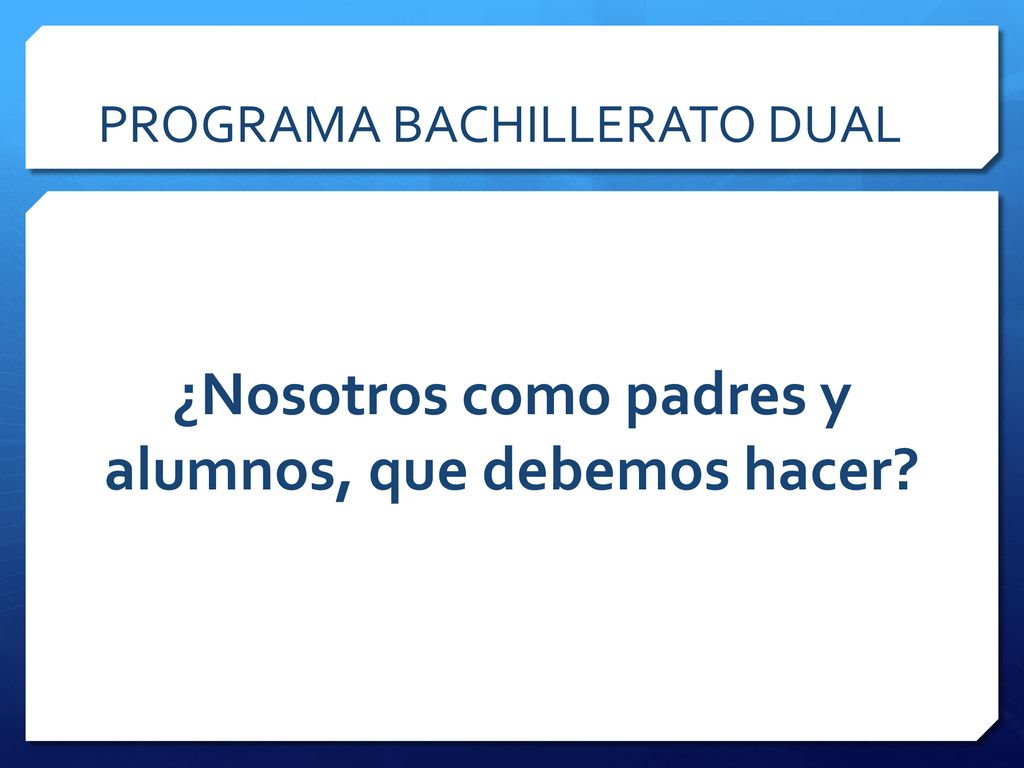 PROGRAMA BACHILLERATO DUAL

¿Nosotros como padres y alumnos, que debemos hacer?